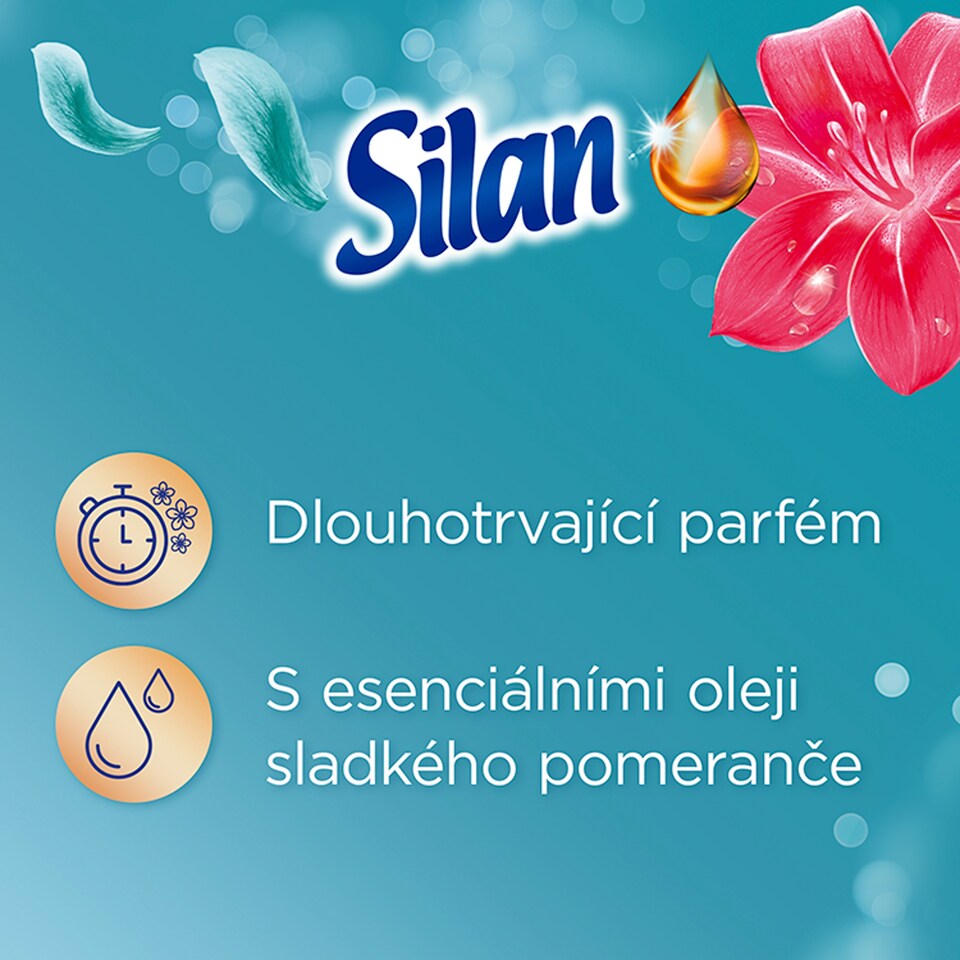 Silan

Dlouhotrvající parfém

S esenciálními oleji sladkého pomeranče